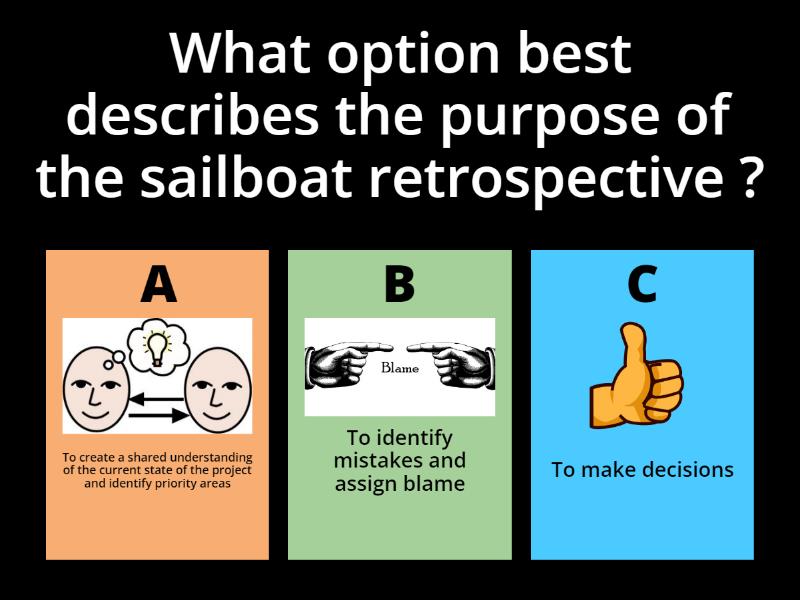 What option best describes the purpose of the sailboat retrospective ?

A

To create a shared understanding of the current state of the project and identify priority areas

B

Blame

To identify mistakes and assign blame

C

To make decisions